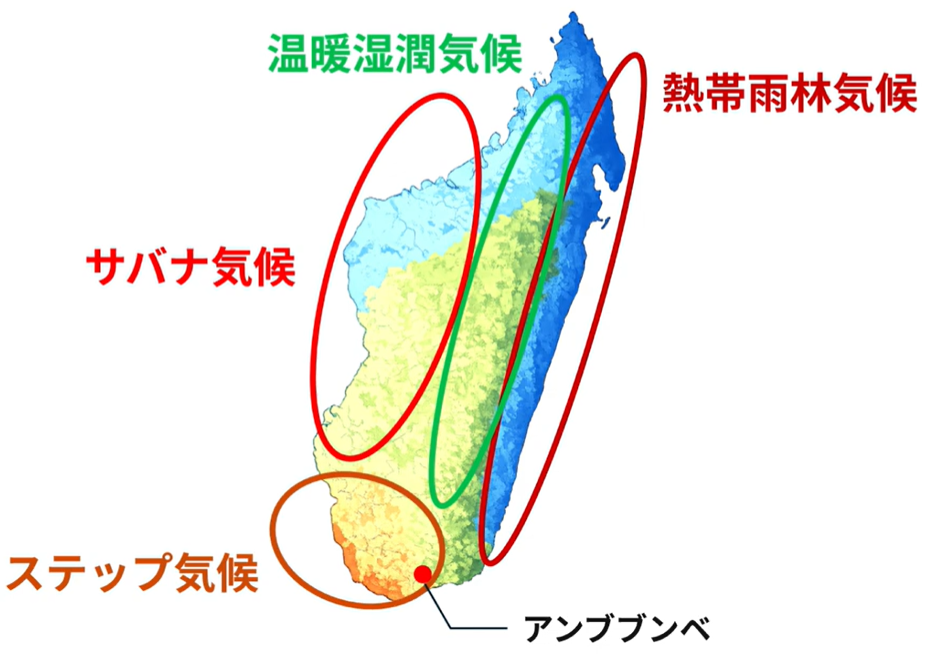 温暖湿潤気候

熱帯雨林気候

サバナ気候

ステップ気候

アンブブンベ